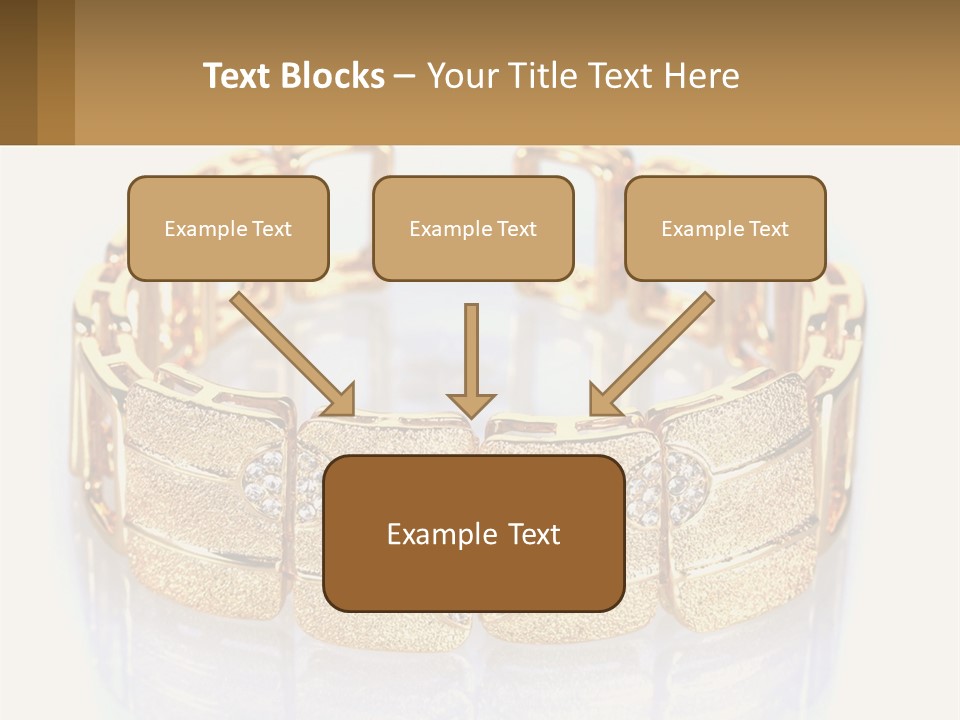 Text Blocks – Your Title Text Here

Example Text

Example Text

Example Text

Example Text